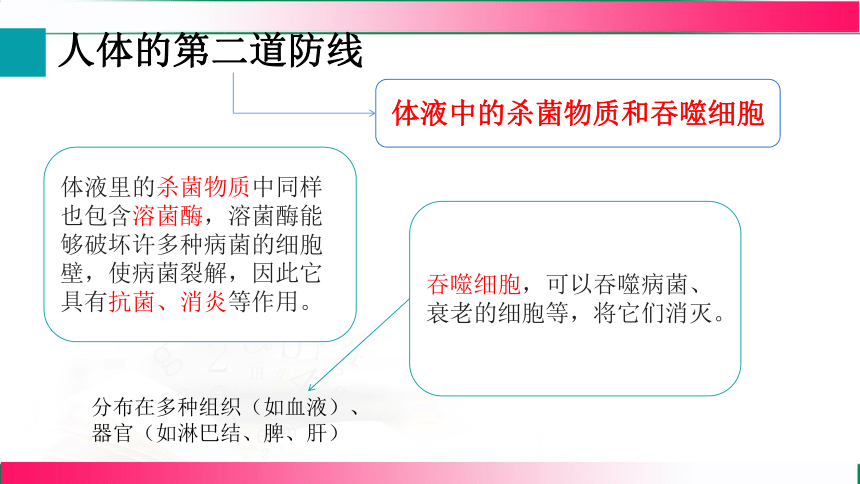 人体的第二道防线

体液中的杀菌物质和吞噬细胞

体液里的杀菌物质中同样也包含溶菌酶，溶菌酶能够破坏许多种病菌的细胞壁，使病菌裂解，因此它具有抗菌、消炎等作用。

吞噬细胞，可以吞噬病菌、衰老的细胞等，将它们消灭。

分布在多种组织（如血液）、器官（如淋巴结、脾、肝）